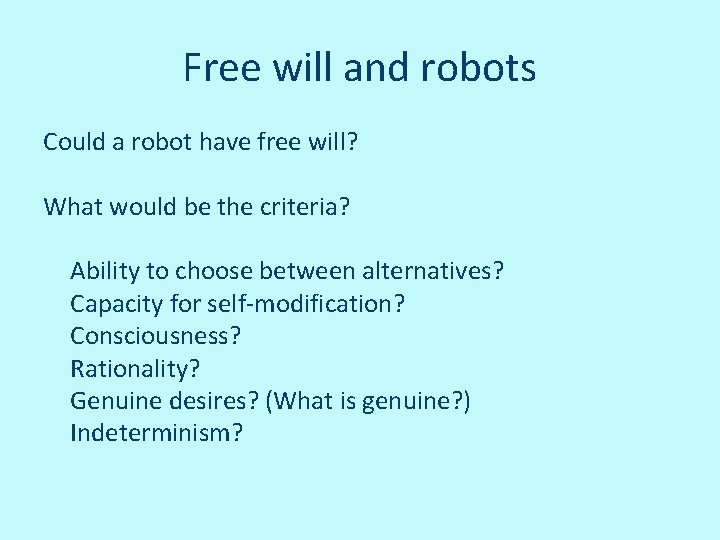 Free will and robots

Could a robot have free will?

What would be the criteria?

Ability to choose between alternatives?
Capacity for self-modification?
Consciousness?
Rationality?
Genuine desires? (What is genuine?)
Indeterminism?